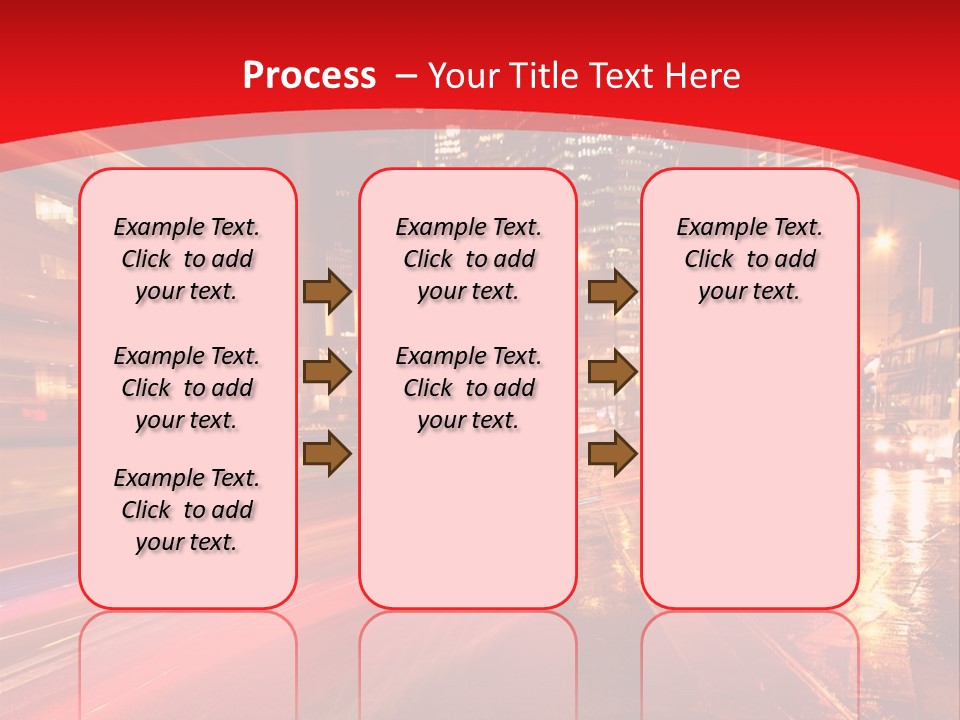 Process – Your Title Text Here

Example Text. Click to add your text.

Example Text. Click to add your text.

Example Text. Click to add your text.

Example Text. Click to add your text.

Example Text. Click to add your text.

Example Text. Click to add your text.